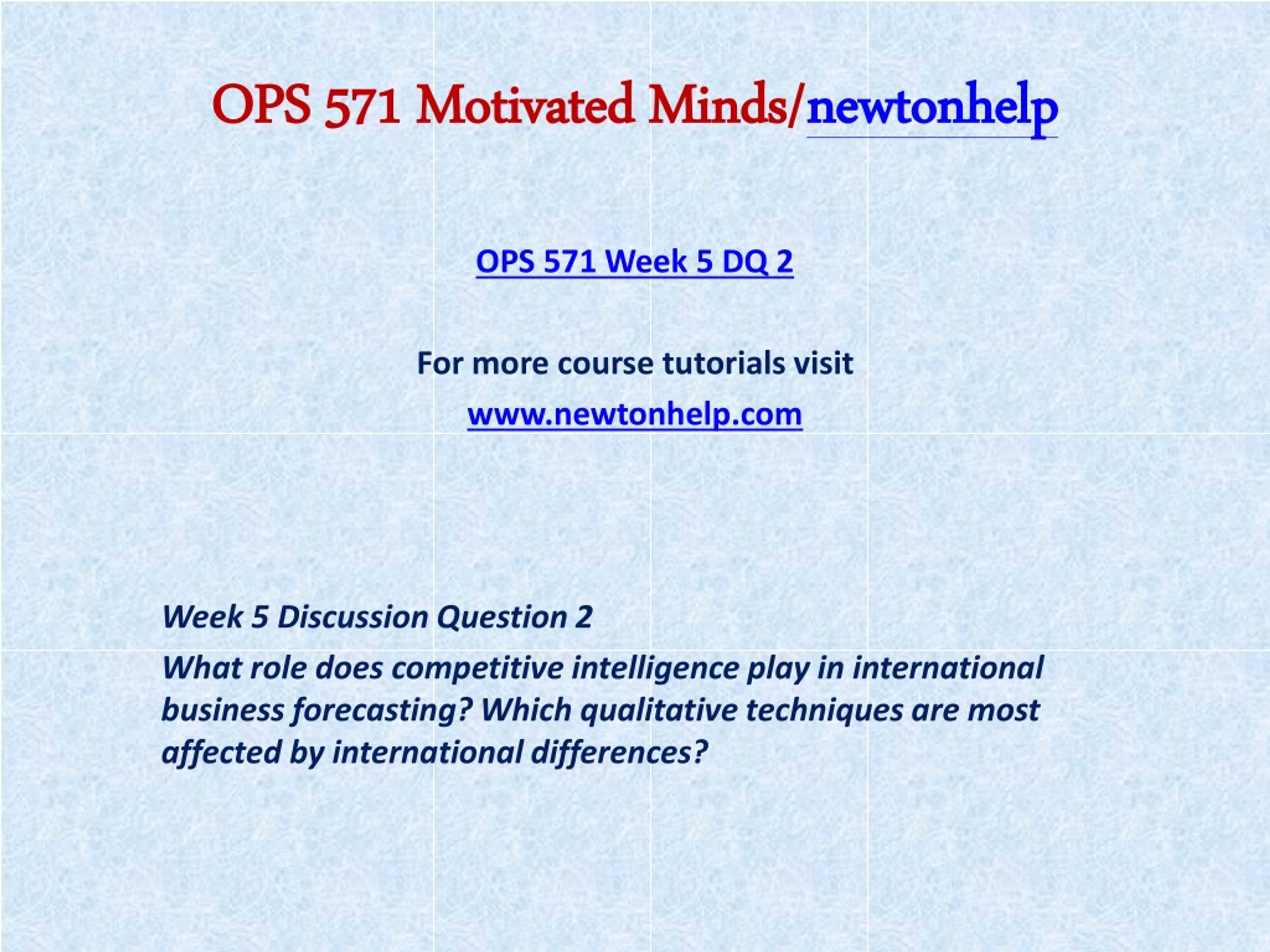 OPS 571 Motivated Minds/newtonhelp

OPS 571 Week 5 DQ 2

For more course tutorials visit

www.newtonhelp.com

Week 5 Discussion Question 2

What role does competitive intelligence play in international business forecasting? Which qualitative techniques are most affected by international differences?